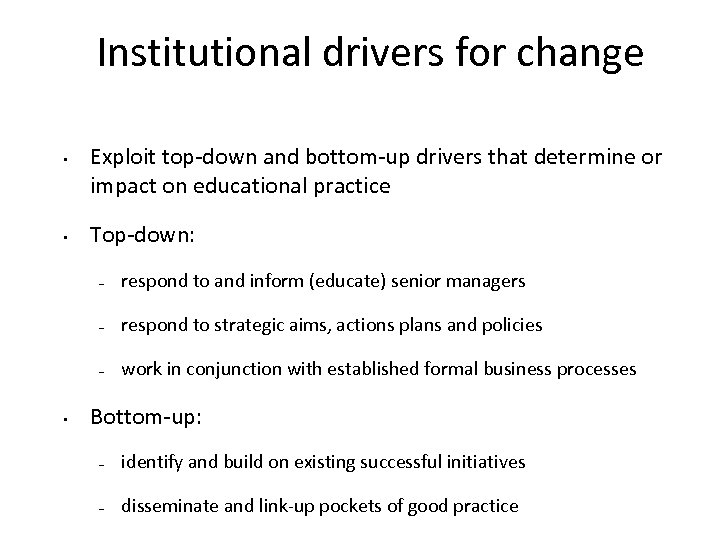 Institutional drivers for change

• Exploit top-down and bottom-up drivers that determine or impact on educational practice

• Top-down:

– respond to and inform (educate) senior managers

– respond to strategic aims, actions plans and policies

– work in conjunction with established formal business processes

• Bottom-up:

– identify and build on existing successful initiatives

– disseminate and link-up pockets of good practice